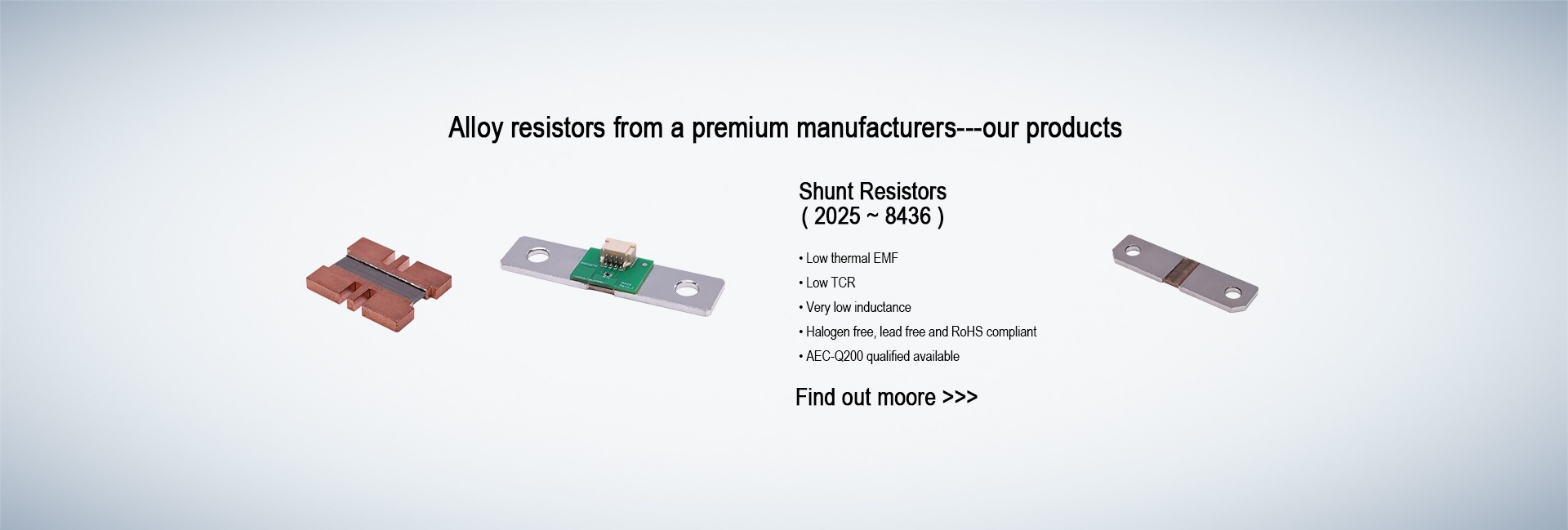 Alloy resistors from a premium manufacturers---our products

Shunt Resistors
( 2025 ~ 8436 )

• Low thermal EMF
• Low TCR
• Very low inductance
• Halogen free, lead free and RoHS compliant
• AEC-Q200 qualified available

Find out moore >>>